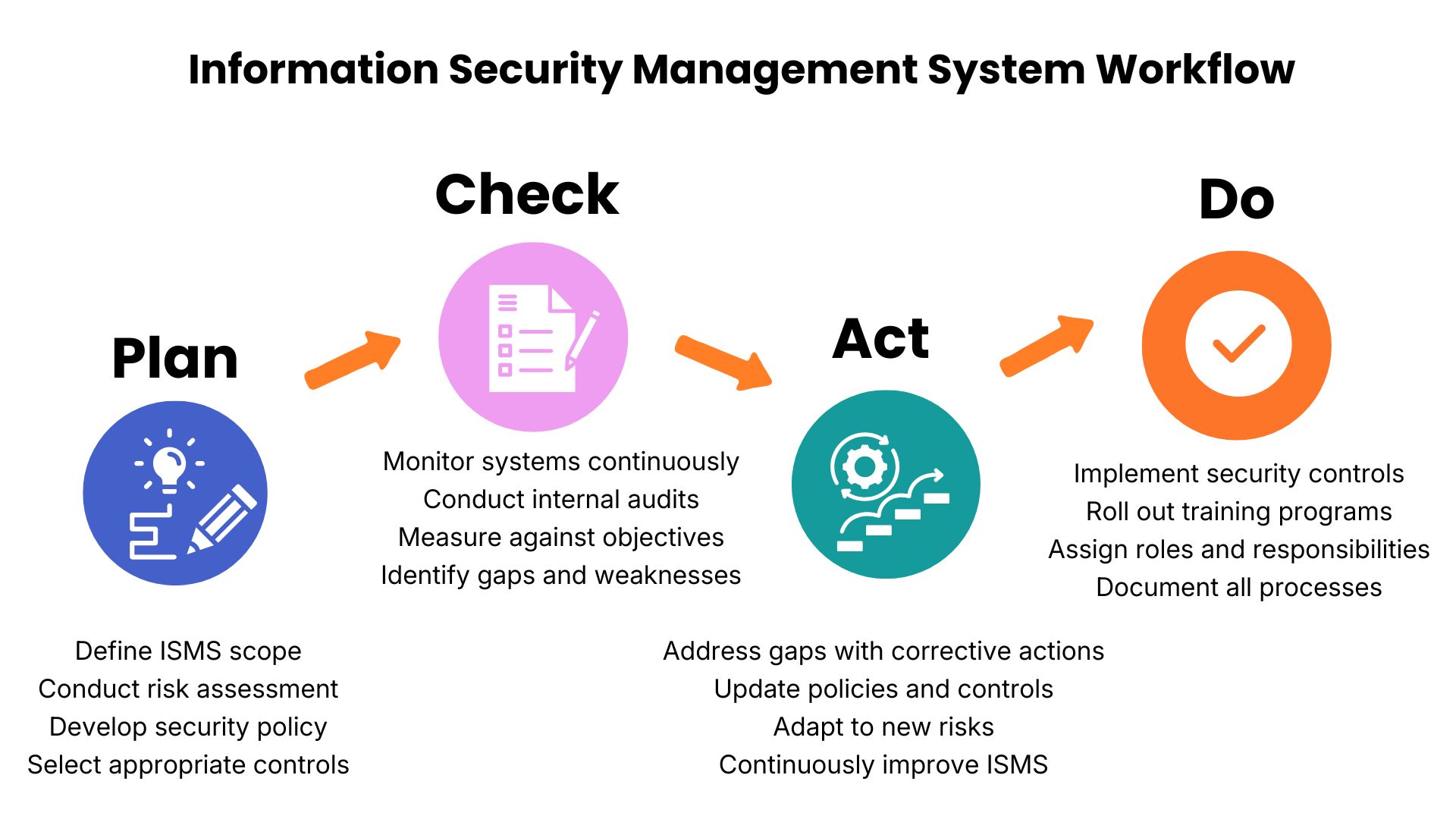 Information Security Management System Workflow

Plan

Define ISMS scope
Conduct risk assessment
Develop security policy
Select appropriate controls

Check

Monitor systems continuously
Conduct internal audits
Measure against objectives
Identify gaps and weaknesses

Act

Address gaps with corrective actions
Update policies and controls
Adapt to new risks
Continuously improve ISMS

Do

Implement security controls
Roll out training programs
Assign roles and responsibilities
Document all processes